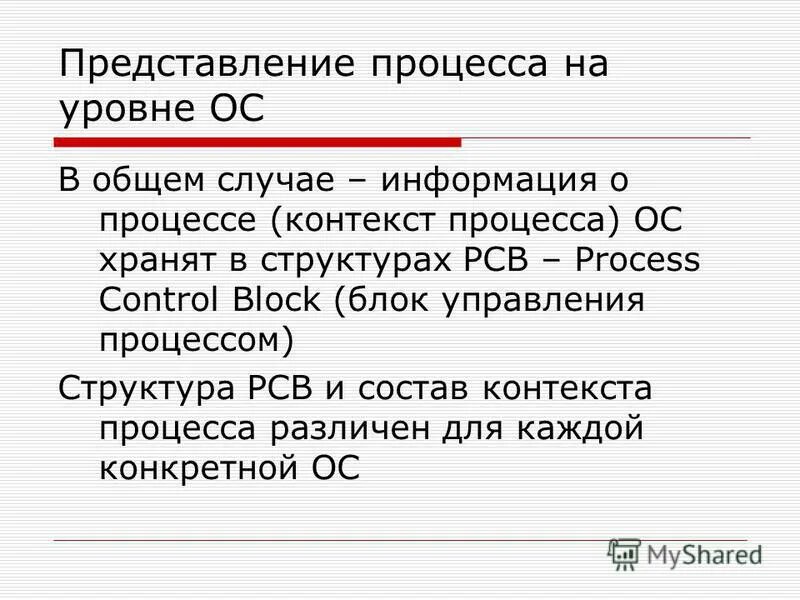 Представление процесса на уровне ОС

В общем случае – информация о процессе (контекст процесса) ОС хранят в структурах PCB – Process Control Block (блок управления процессом)

Структура PCB и состав контекста процесса различен для каждой конкретной ОС

MyShared